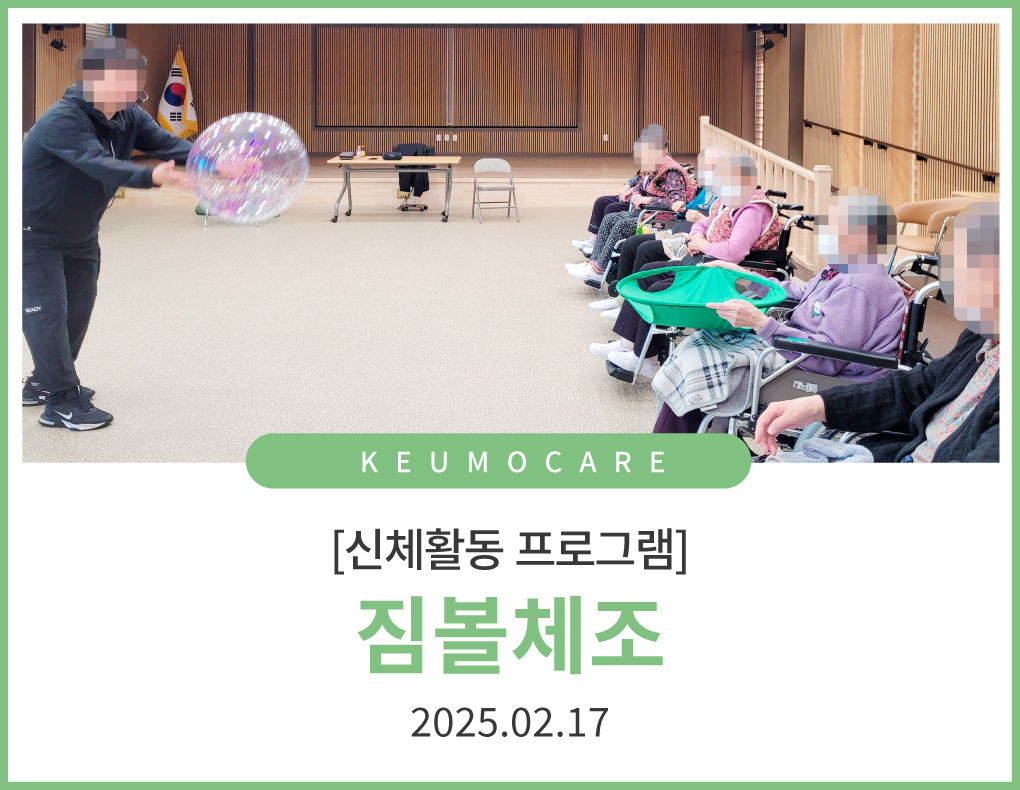 KEUMOCARE

[신체활동 프로그램]

짐볼체조

2025.02.17